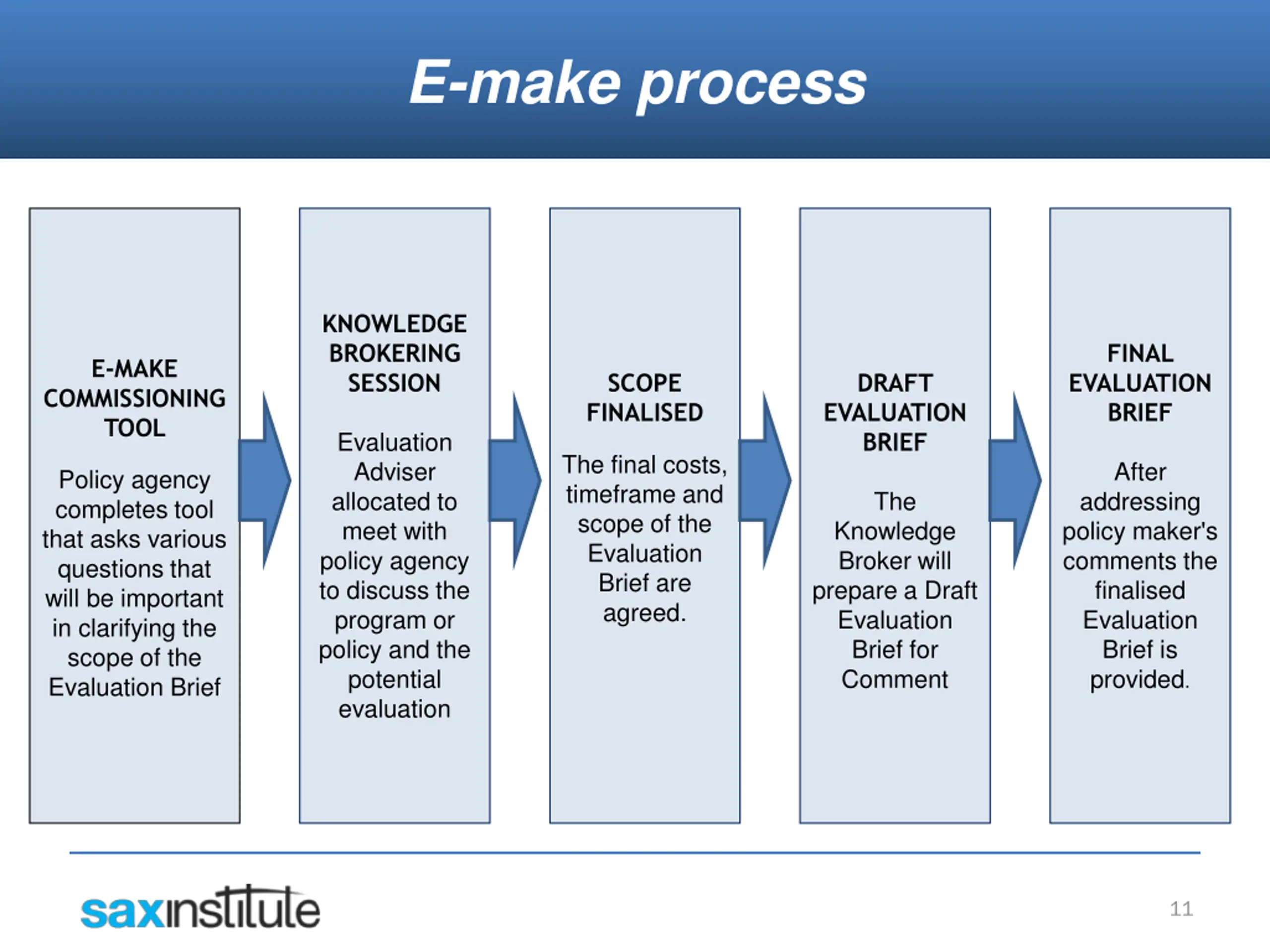 E-make process

E-MAKE COMMISSIONING TOOL

Policy agency completes tool that asks various questions that will be important in clarifying the scope of the Evaluation Brief

KNOWLEDGE BROKERING SESSION

Evaluation Adviser allocated to meet with policy agency to discuss the program or policy and the potential evaluation

SCOPE FINALISED

The final costs, timeframe and scope of the Evaluation Brief are agreed.

DRAFT EVALUATION BRIEF

The Knowledge Broker will prepare a Draft Evaluation Brief for Comment

FINAL EVALUATION BRIEF

After addressing policy maker's comments the finalised Evaluation Brief is provided.

saxinstitute

11